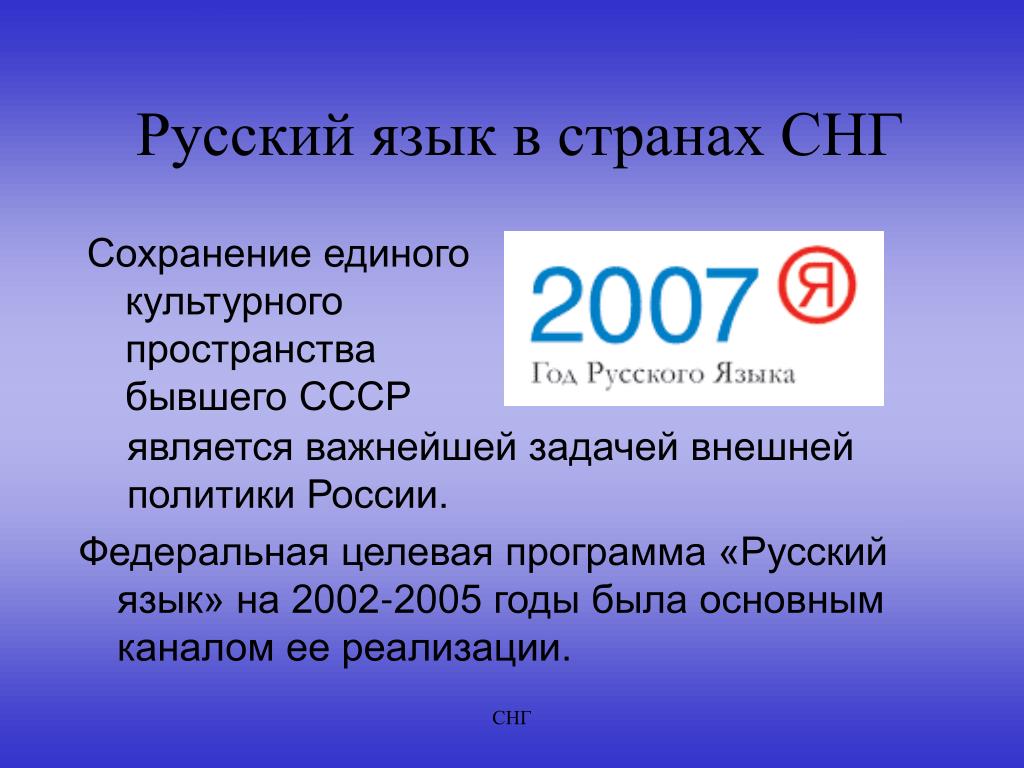 Русский язык в странах СНГ

Сохранение единого культурного пространства бывшего СССР является важнейшей задачей внешней политики России.

2007 Я
Год Русского Языка

Федеральная целевая программа «Русский язык» на 2002-2005 годы была основным каналом ее реализации.

СНГ